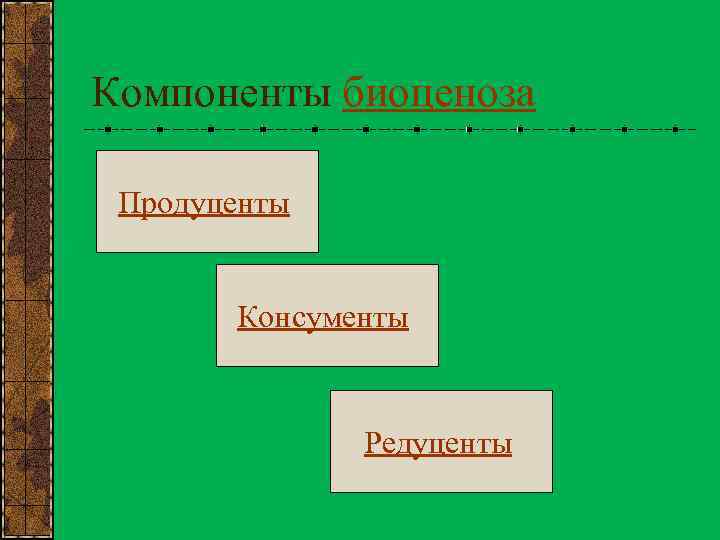 Компоненты биоценоза

Продуценты

Консументы

Редуценты